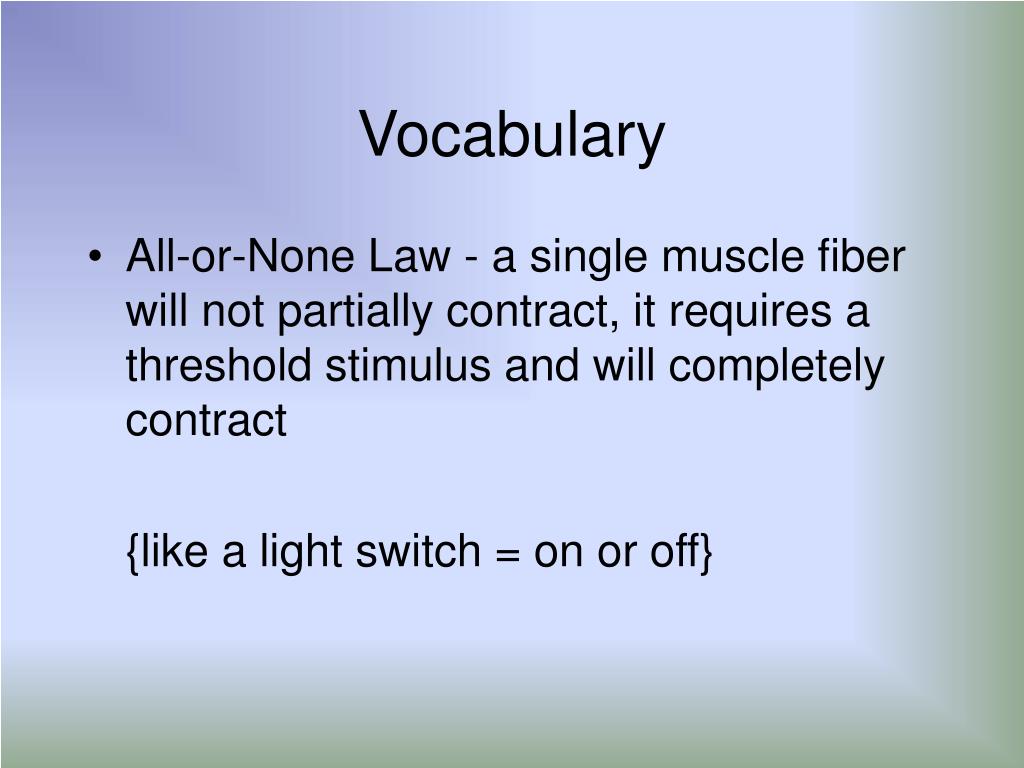 Vocabulary

• All-or-None Law - a single muscle fiber will not partially contract, it requires a threshold stimulus and will completely contract

{like a light switch = on or off}